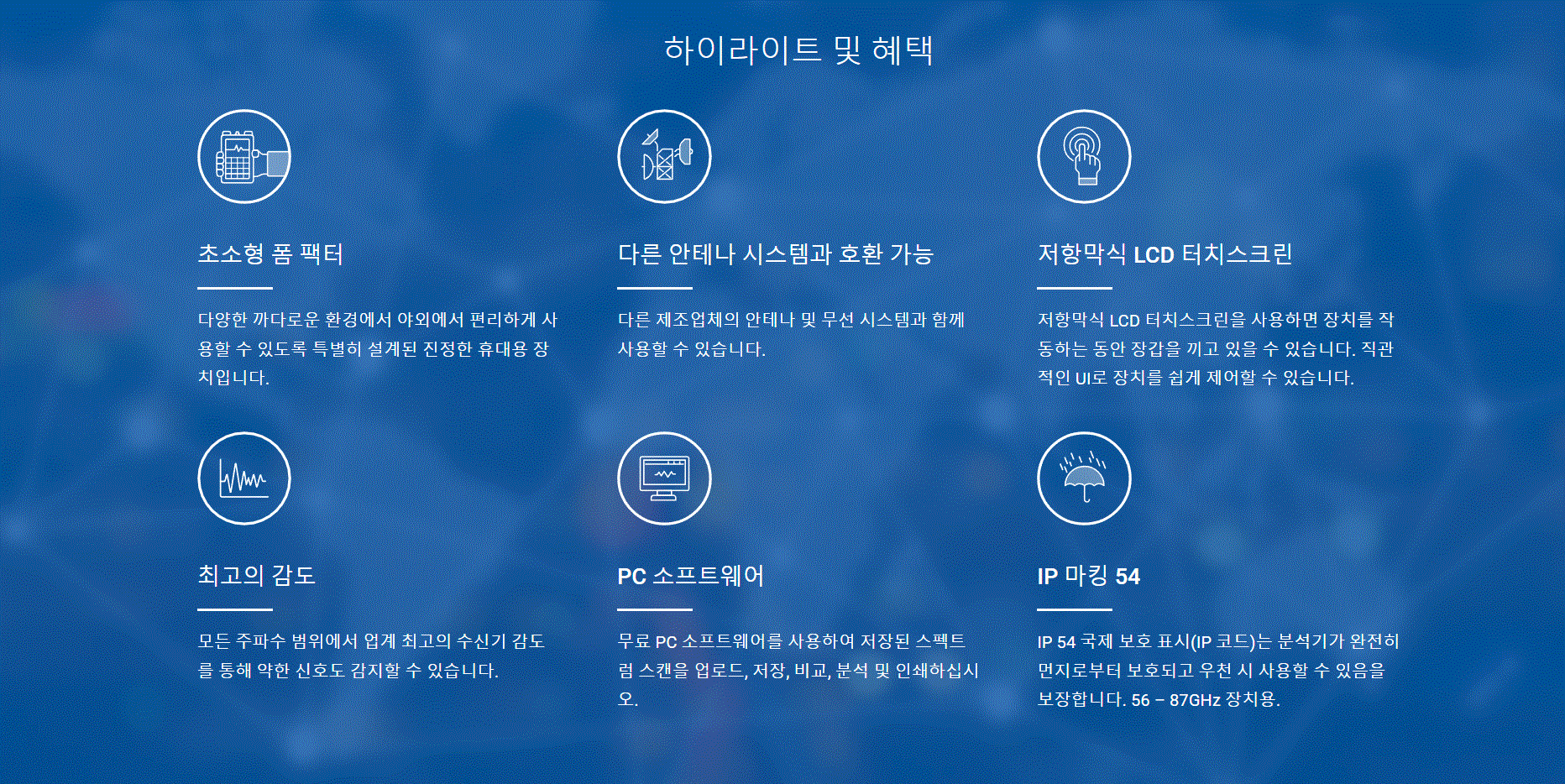 하이라이트 및 혜택

초소형 폼 팩터

다양한 까다로운 환경에서 야외에서 편리하게 사용할 수 있도록 특별히 설계된 진정한 휴대용 장치입니다.

다른 안테나 시스템과 호환 가능

다른 제조업체의 안테나 및 무선 시스템과 함께 사용할 수 있습니다.

저항막식 LCD 터치스크린

저항막식 LCD 터치스크린을 사용하면 장치를 작동하는 동안 장갑을 끼고 있을 수 있습니다. 직관적인 UI로 장치를 쉽게 제어할 수 있습니다.

최고의 감도

모든 주파수 범위에서 업계 최고의 수신기 감도를 통해 약한 신호도 감지할 수 있습니다.

PC 소프트웨어

무료 PC 소프트웨어를 사용하여 저장된 스펙트럼 스캔을 업로드, 저장, 비교, 분석 및 인쇄하십시오.

IP 마킹 54

IP 54 국제 보호 표시(IP 코드)는 분석기가 완전히 먼지로부터 보호되고 우천 시 사용할 수 있음을 보장합니다. 56 – 87GHz 장치용.